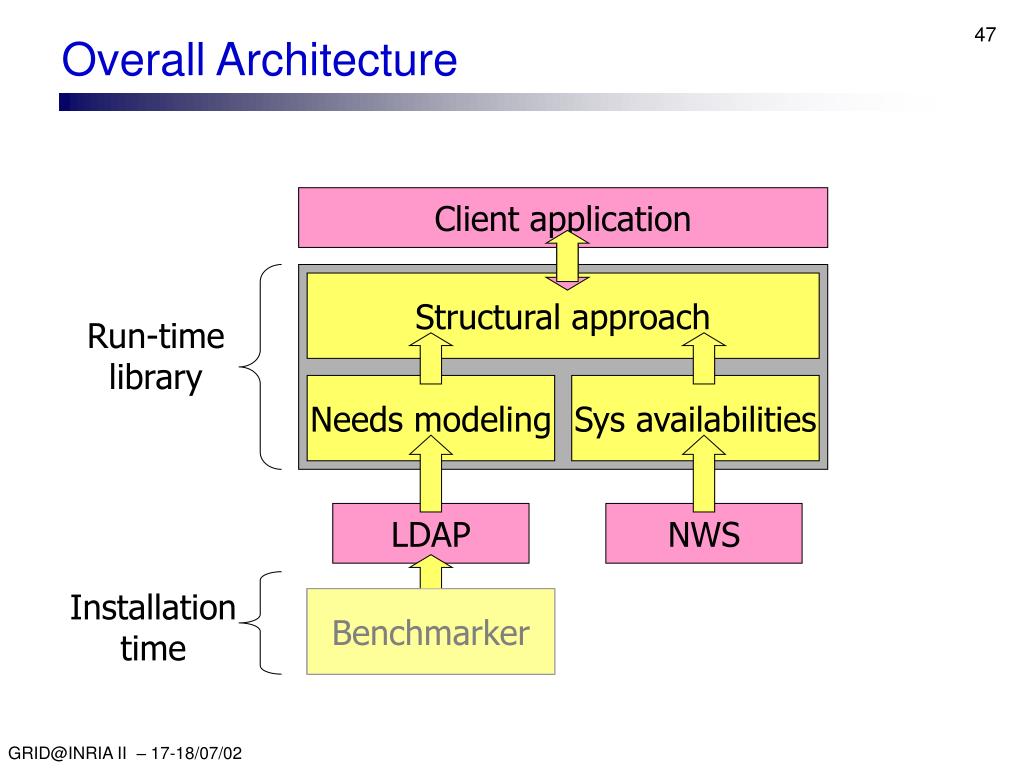 47

Overall Architecture

Client application

Run-time library

Structural approach

Needs modeling

Sys availabilities

LDAP

NWS

Installation time

Benchmarker

GRID@INRIA II – 17-18/07/02